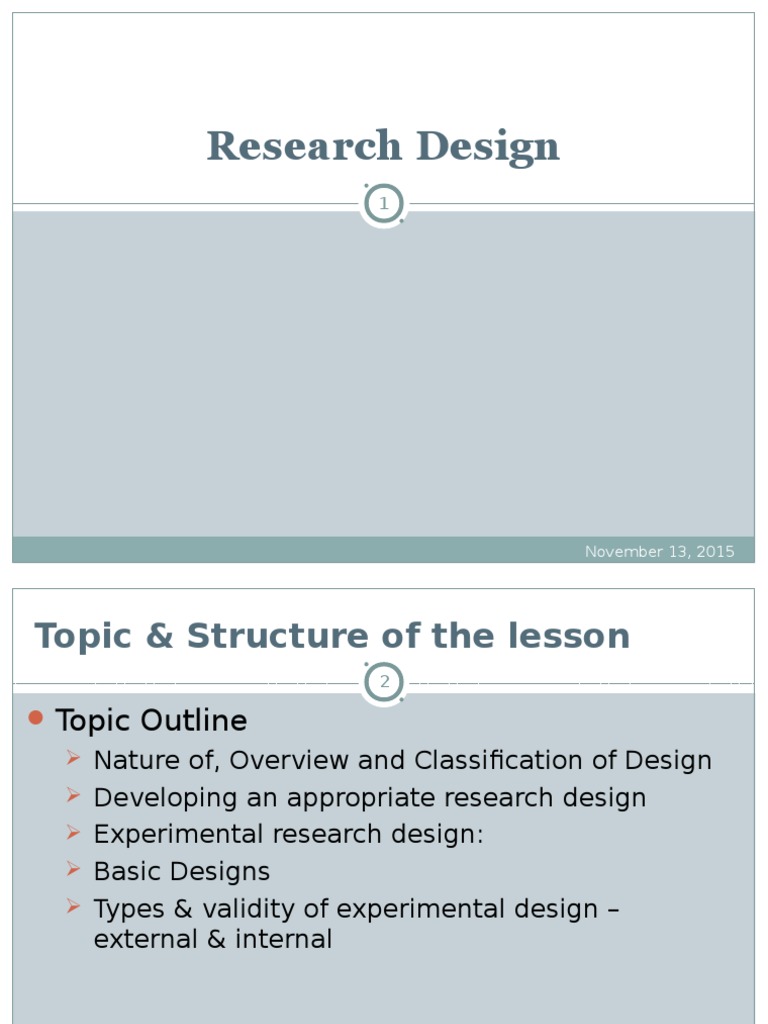 Research Design

1

November 13, 2015

Topic & Structure of the lesson

2

Topic Outline
Nature of, Overview and Classification of Design
Developing an appropriate research design
Experimental research design:
Basic Designs
Types & validity of experimental design – external & internal